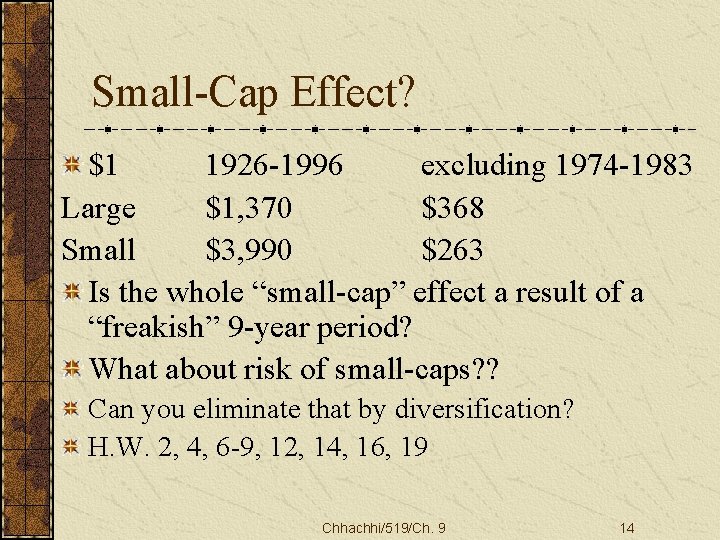 Small-Cap Effect?

| \$1 | 1926-1996 | excluding 1974-1983 |
|---|---|---|
| Large | \$1,370 | \$368 |
| Small | \$3,990 | \$263 |

Is the whole “small-cap” effect a result of a “freakish” 9-year period?

What about risk of small-caps??

Can you eliminate that by diversification?

H.W. 2, 4, 6-9, 12, 14, 16, 19

Chhachhi/519/Ch. 9

14